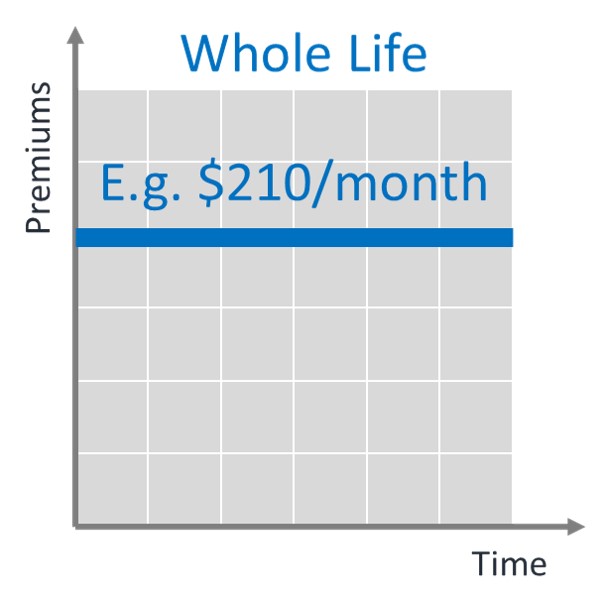 Whole Life

Premiums

E.g. \$210/month

Time